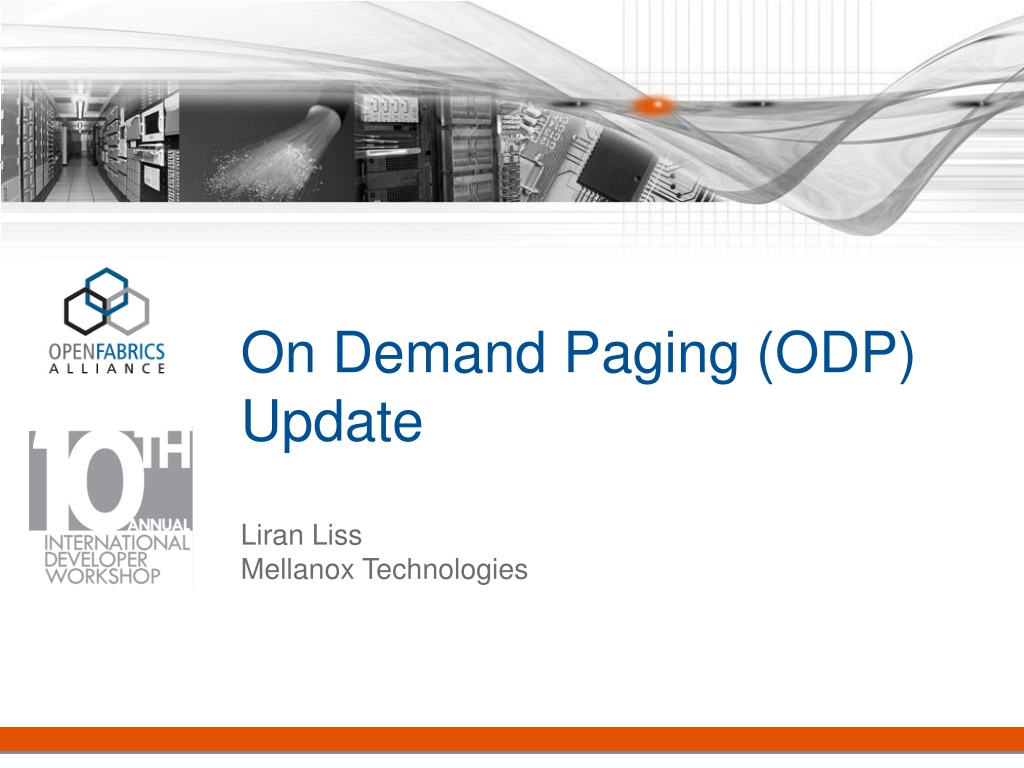 OPENFABRICS
ALLIANCE

10TH
ANNUAL
INTERNATIONAL
DEVELOPER
WORKSHOP

On Demand Paging (ODP) Update

Liran Liss
Mellanox Technologies